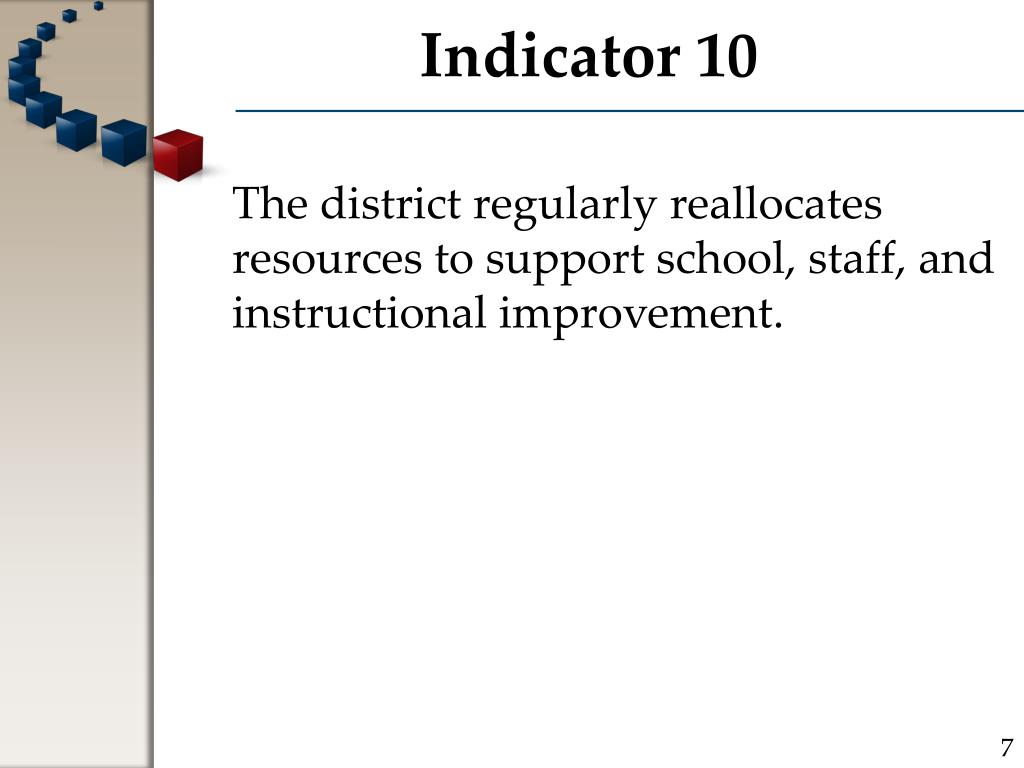 Indicator 10

The district regularly reallocates resources to support school, staff, and instructional improvement.

7